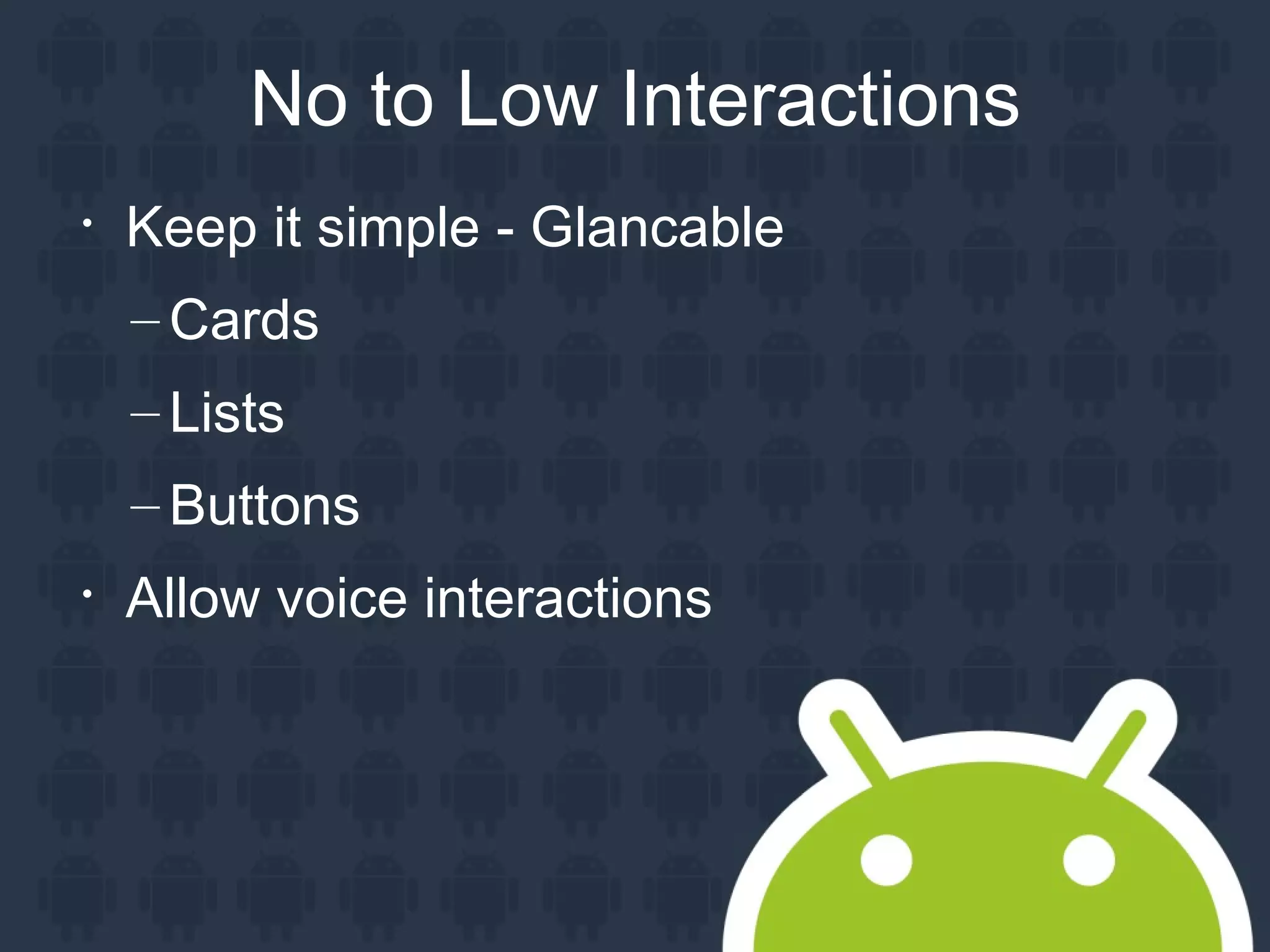 No to Low Interactions

• Keep it simple - Glancable
  – Cards
  – Lists
  – Buttons
• Allow voice interactions